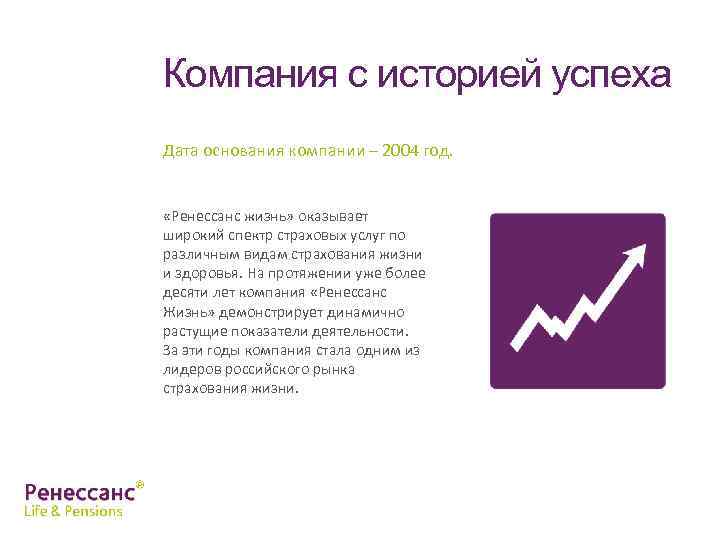 Компания с историей успеха

Дата основания компании – 2004 год.

«Ренессанс жизнь» оказывает широкий спектр страховых услуг по различным видам страхования жизни и здоровья. На протяжении уже более десяти лет компания «Ренессанс Жизнь» демонстрирует динамично растущие показатели деятельности. За эти годы компания стала одним из лидеров российского рынка страхования жизни.

Ренессанс®
Life & Pensions